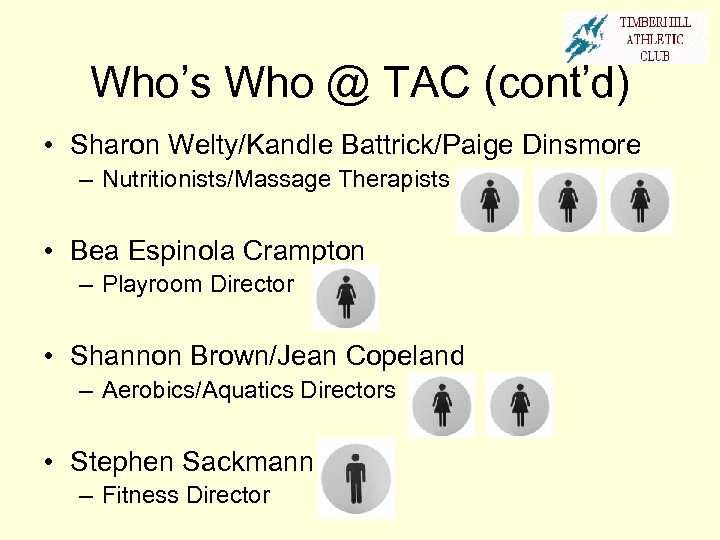 TIMBERHILL ATHLETIC CLUB

Who's Who @ TAC (cont'd)

• Sharon Welty/Kandle Battrick/Paige Dinsmore
– Nutritionists/Massage Therapists

• Bea Espinola Crampton
– Playroom Director

• Shannon Brown/Jean Copeland
– Aerobics/Aquatics Directors

• Stephen Sackmann
– Fitness Director